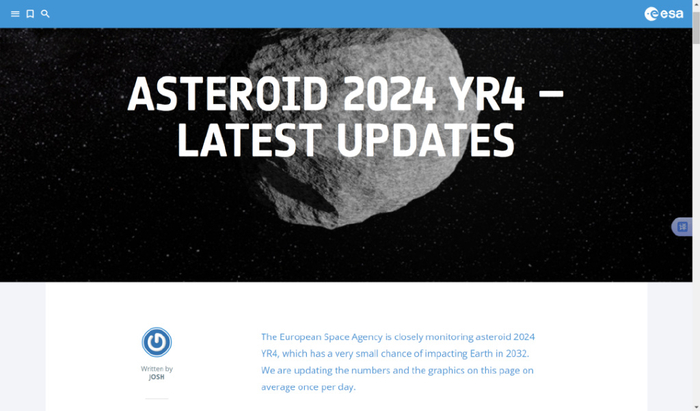 esa

ASTEROID 2024 YR4 – LATEST UPDATES

Written by
JOSH

The European Space Agency is closely monitoring asteroid 2024 YR4, which has a very small chance of impacting Earth in 2032. We are updating the numbers and the graphics on this page on average once per day.